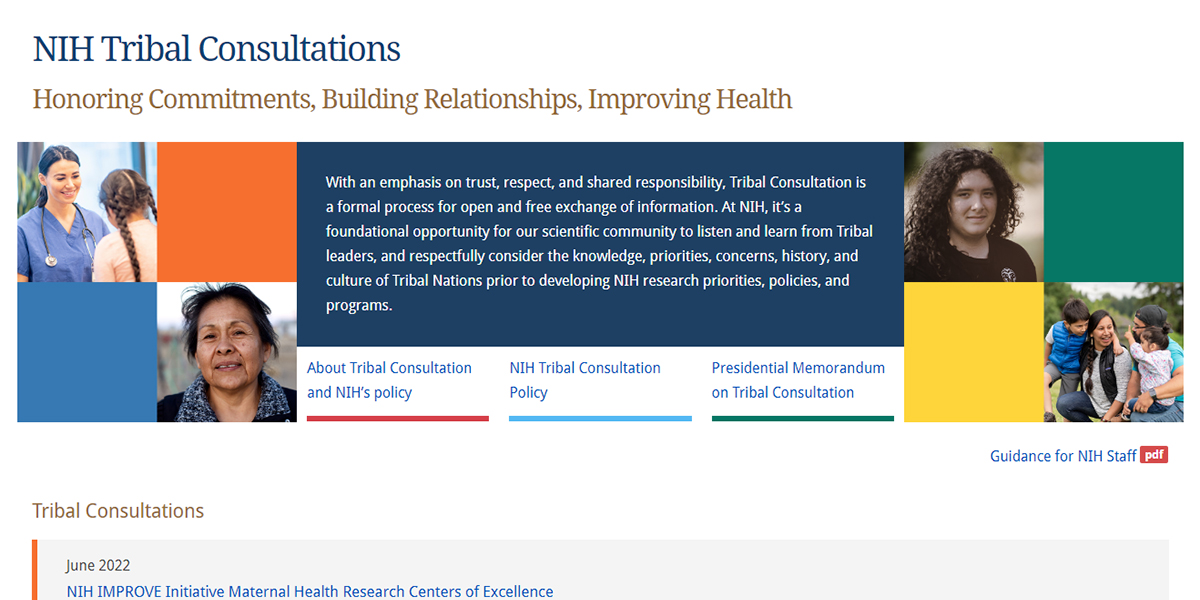 NIH Tribal Consultations

Honoring Commitments, Building Relationships, Improving Health

With an emphasis on trust, respect, and shared responsibility, Tribal Consultation is a formal process for open and free exchange of information. At NIH, it's a foundational opportunity for our scientific community to listen and learn from Tribal leaders, and respectfully consider the knowledge, priorities, concerns, history, and culture of Tribal Nations prior to developing NIH research priorities, policies, and programs.

About Tribal Consultation and NIH's policy

NIH Tribal Consultation Policy

Presidential Memorandum on Tribal Consultation

Guidance for NIH Staff pdf

Tribal Consultations

June 2022
NIH IMPROVE Initiative Maternal Health Research Centers of Excellence